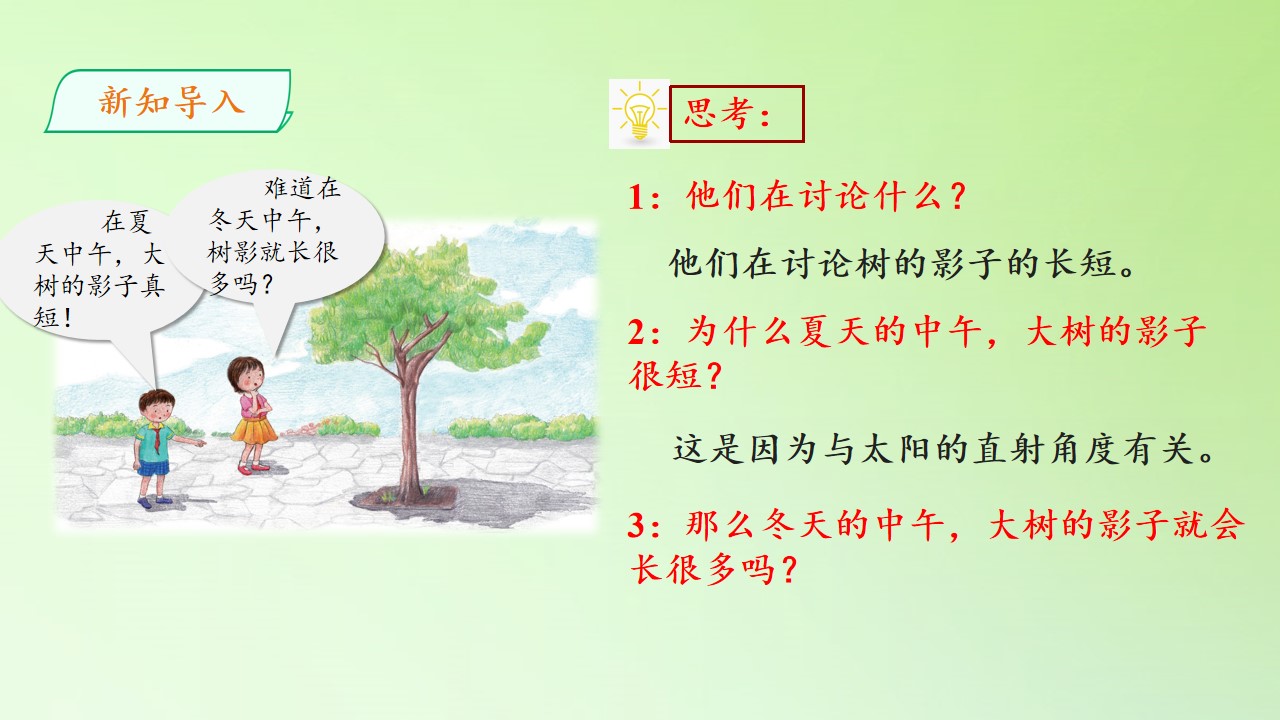 新知导入

在夏天中午，大树的影子真短！

难道在冬天中午，树影就长很多吗？

思考：

1：他们在讨论什么？

他们在讨论树的影子的长短。

2：为什么夏天的中午，大树的影子很短？

这是因为与太阳的直射角度有关。

3：那么冬天的中午，大树的影子就会长很多吗？